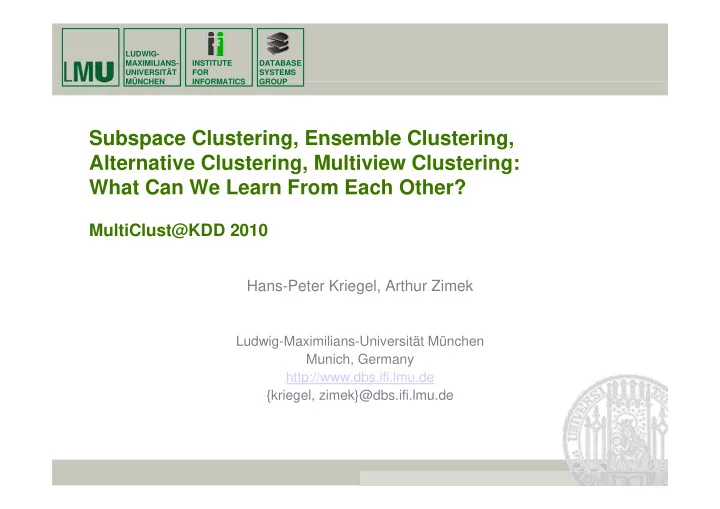 LMU

LUDWIG-MAXIMILIANS-UNIVERSITÄT MÜNCHEN

INSTITUTE FOR INFORMATICS

DATABASE SYSTEMS GROUP

Subspace Clustering, Ensemble Clustering, Alternative Clustering, Multiview Clustering: What Can We Learn From Each Other?

MultiClust@KDD 2010

Hans-Peter Kriegel, Arthur Zimek

Ludwig-Maximilians-Universität München
Munich, Germany
http://www.dbs.ifi.lmu.de
{kriegel, zimek}@dbs.ifi.lmu.de